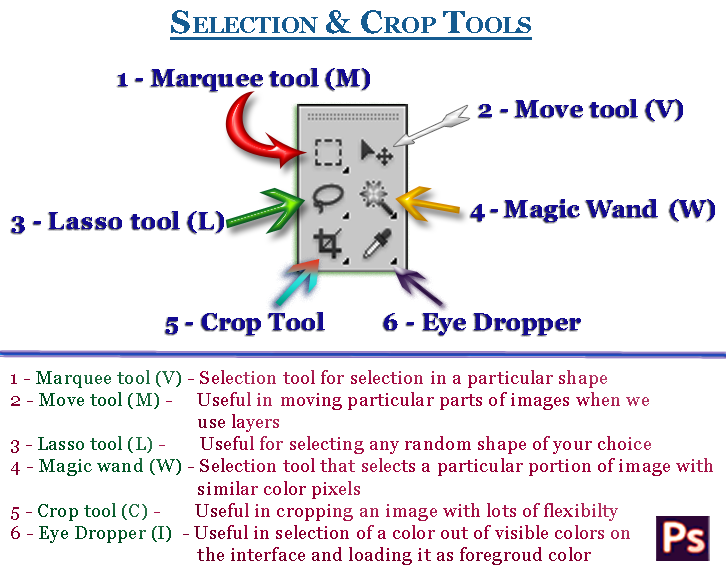 SELECTION & CROP TOOLS

1 - Marquee tool (M)

2 - Move tool (V)

3 - Lasso tool (L)

4 - Magic Wand (W)

5 - Crop Tool

6 - Eye Dropper

1 - Marquee tool (V) - Selection tool for selection in a particular shape
2 - Move tool (M) - Useful in moving particular parts of images when we use layers
3 - Lasso tool (L) - Useful for selecting any random shape of your choice
4 - Magic wand (W) - Selection tool that selects a particular portion of image with similar color pixels
5 - Crop tool (C) - Useful in cropping an image with lots of flexibilty
6 - Eye Dropper (I) - Useful in selection of a color out of visible colors on the interface and loading it as foregroud color

Ps